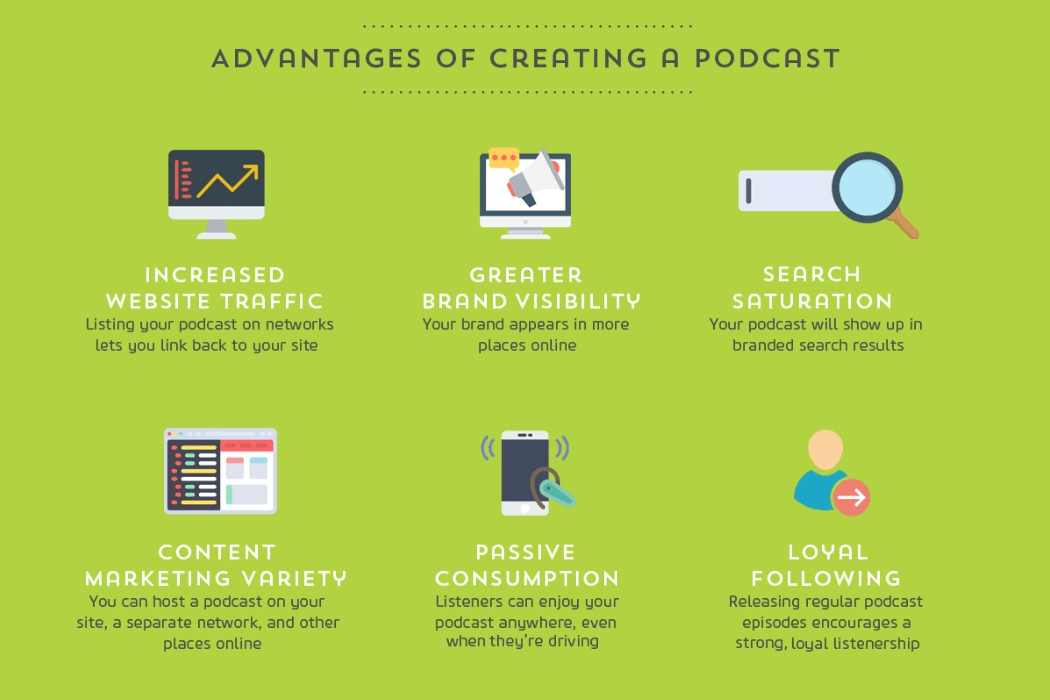 ADVANTAGES OF CREATING A PODCAST

INCREASED WEBSITE TRAFFIC
Listing your podcast on networks lets you link back to your site

GREATER BRAND VISIBILITY
Your brand appears in more places online

SEARCH SATURATION
Your podcast will show up in branded search results

CONTENT MARKETING VARIETY
You can host a podcast on your site, a separate network, and other places online

PASSIVE CONSUMPTION
Listeners can enjoy your podcast anywhere, even when they're driving

LOYAL FOLLOWING
Releasing regular podcast episodes encourages a strong, loyal listenership